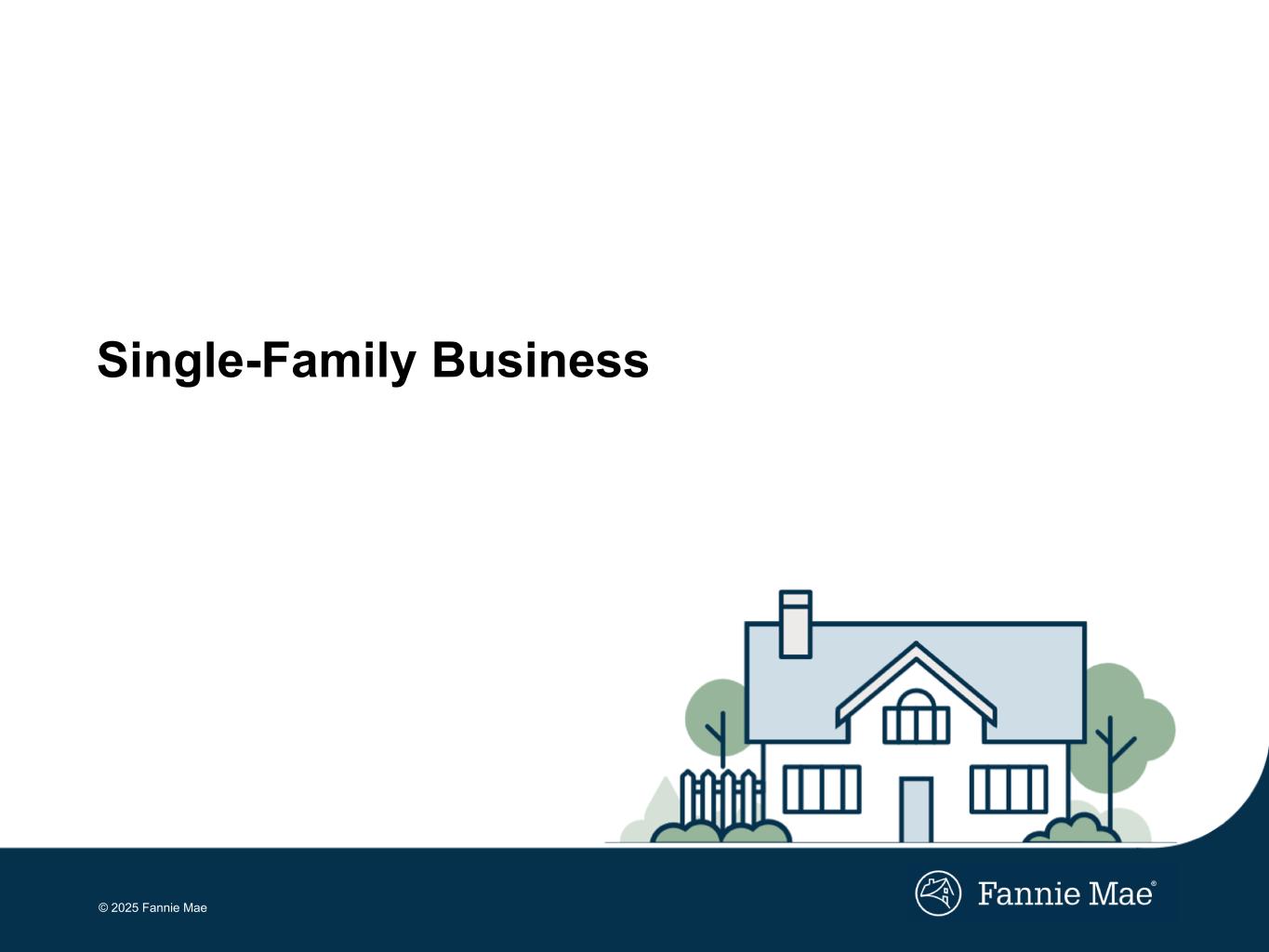 Single-Family Business

© 2025 Fannie Mae

Fannie Mae®